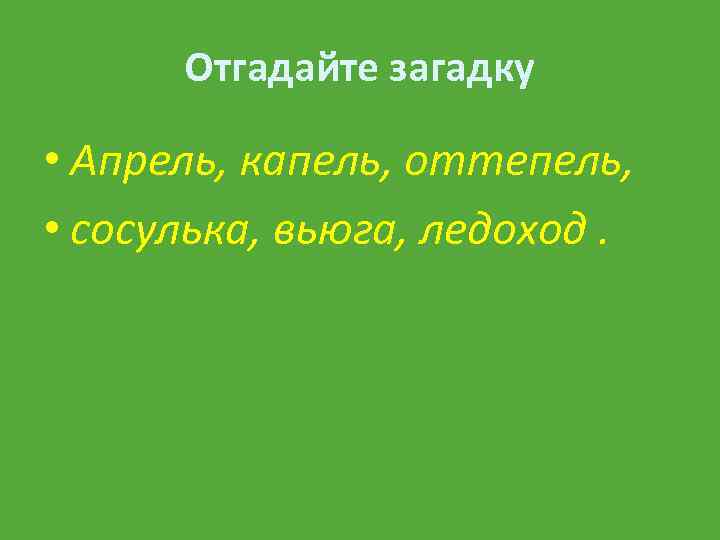 Отгадайте загадку

• Апрель, капель, оттепель,
• сосулька, вьюга, ледоход .